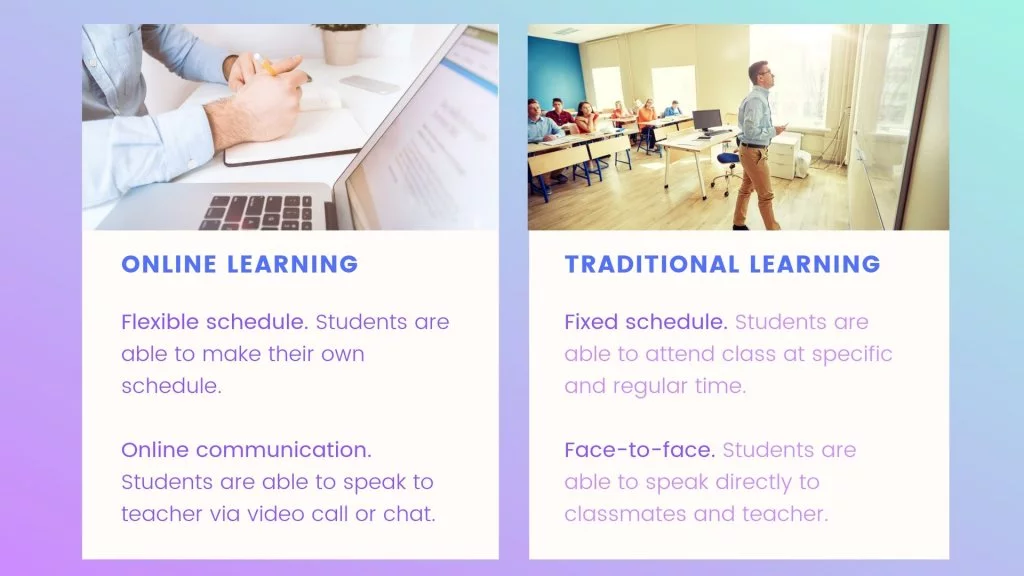 ONLINE LEARNING

Flexible schedule. Students are able to make their own schedule.

Online communication. Students are able to speak to teacher via video call or chat.

TRADITIONAL LEARNING

Fixed schedule. Students are able to attend class at specific and regular time.

Face-to-face. Students are able to speak directly to classmates and teacher.